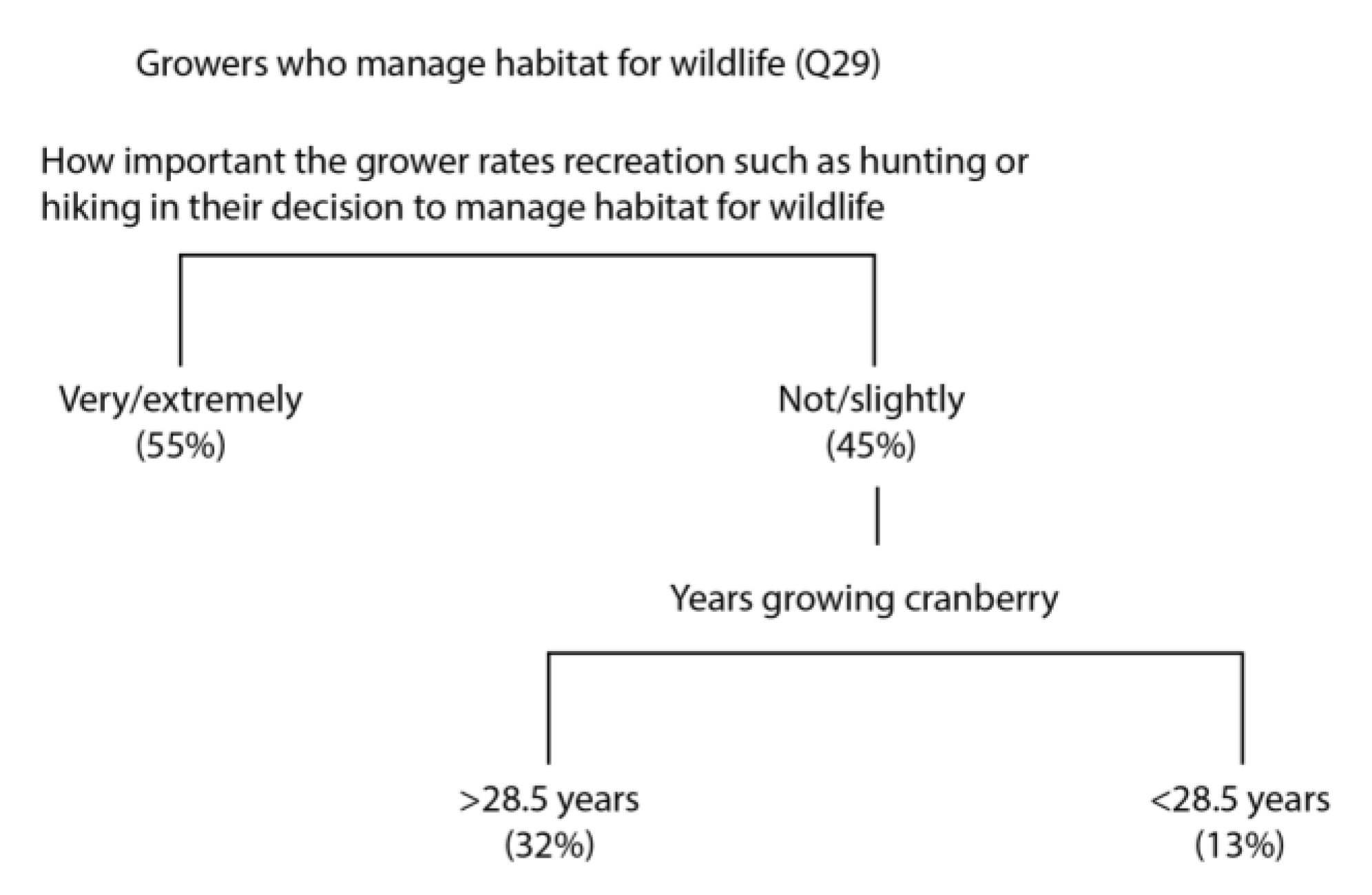 Growers who manage habitat for wildlife (Q29)

How important the grower rates recreation such as hunting or hiking in their decision to manage habitat for wildlife

Very/extremely
(55%)

Not/slightly
(45%)

Years growing cranberry

>28.5 years
(32%)

<28.5 years
(13%)